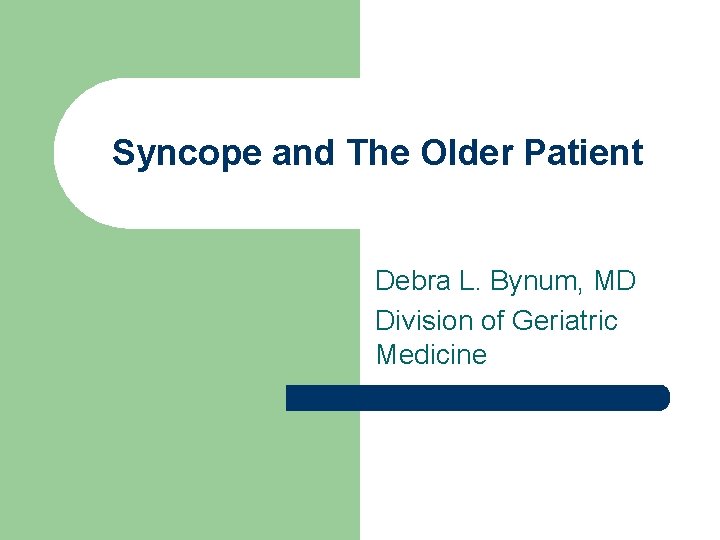 Syncope and The Older Patient

Debra L. Bynum, MD
Division of Geriatric Medicine